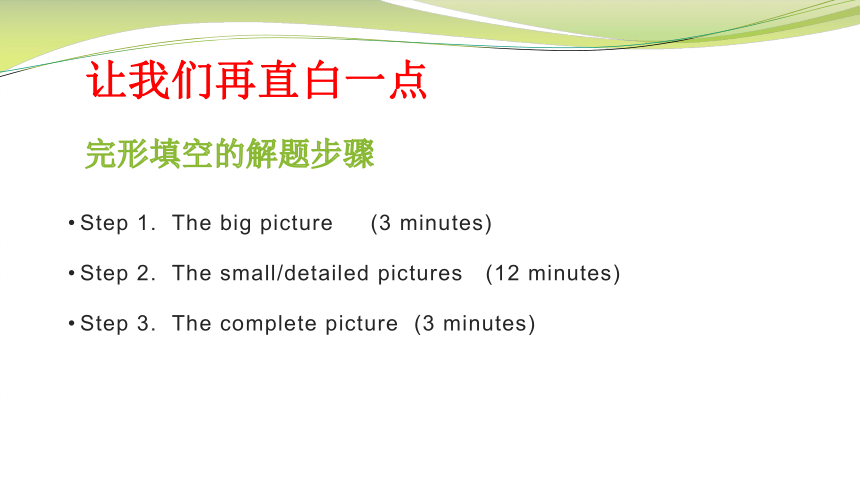 让我们再直白一点

完形填空的解题步骤

• Step 1. The big picture (3 minutes)

• Step 2. The small/detailed pictures (12 minutes)

• Step 3. The complete picture (3 minutes)